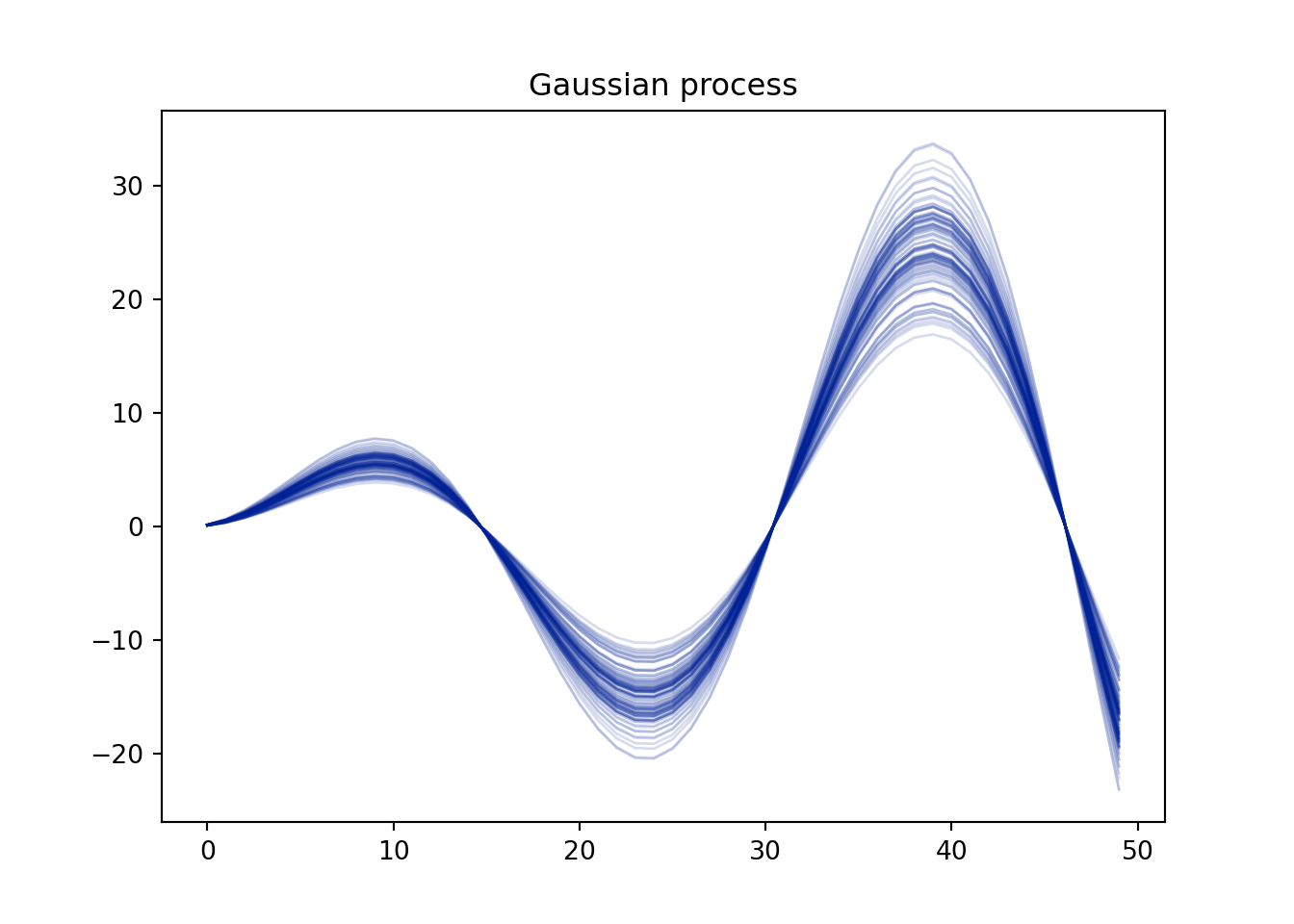 Gaussian process

30
20
10
0
−10
−20

0
10
20
30
40
50